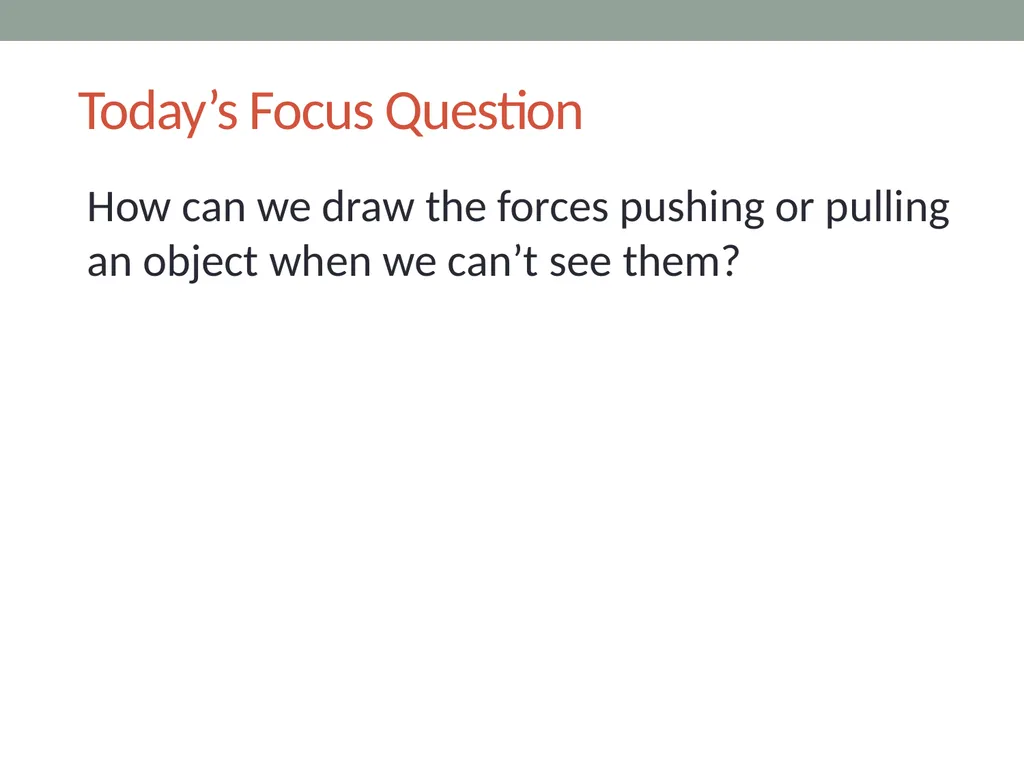 Today’s Focus Question

How can we draw the forces pushing or pulling an object when we can’t see them?